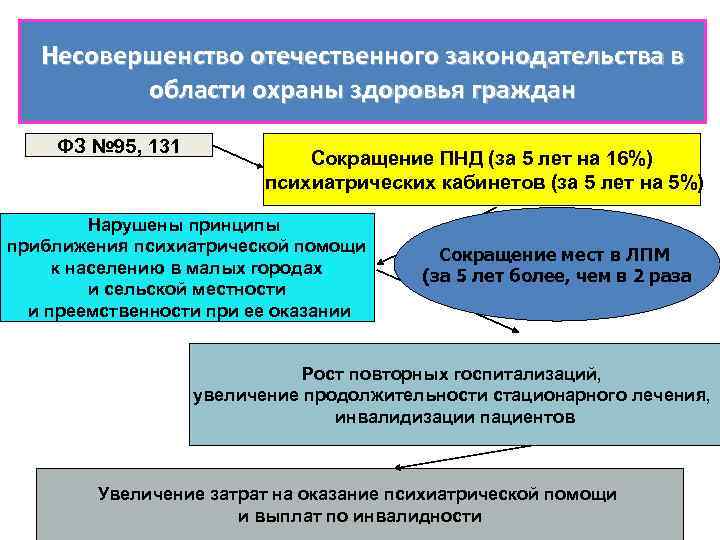 Несовершенство отечественного законодательства в области охраны здоровья граждан

ФЗ №95, 131

Сокращение ПНД (за 5 лет на 16%) психиатрических кабинетов (за 5 лет на 5%)

Нарушены принципы приближения психиатрической помощи к населению в малых городах и сельской местности и преемственности при ее оказании

Сокращение мест в ЛПМ (за 5 лет более, чем в 2 раза

Рост повторных госпитализаций, увеличение продолжительности стационарного лечения, инвалидизации пациентов

Увеличение затрат на оказание психиатрической помощи и выплат по инвалидности